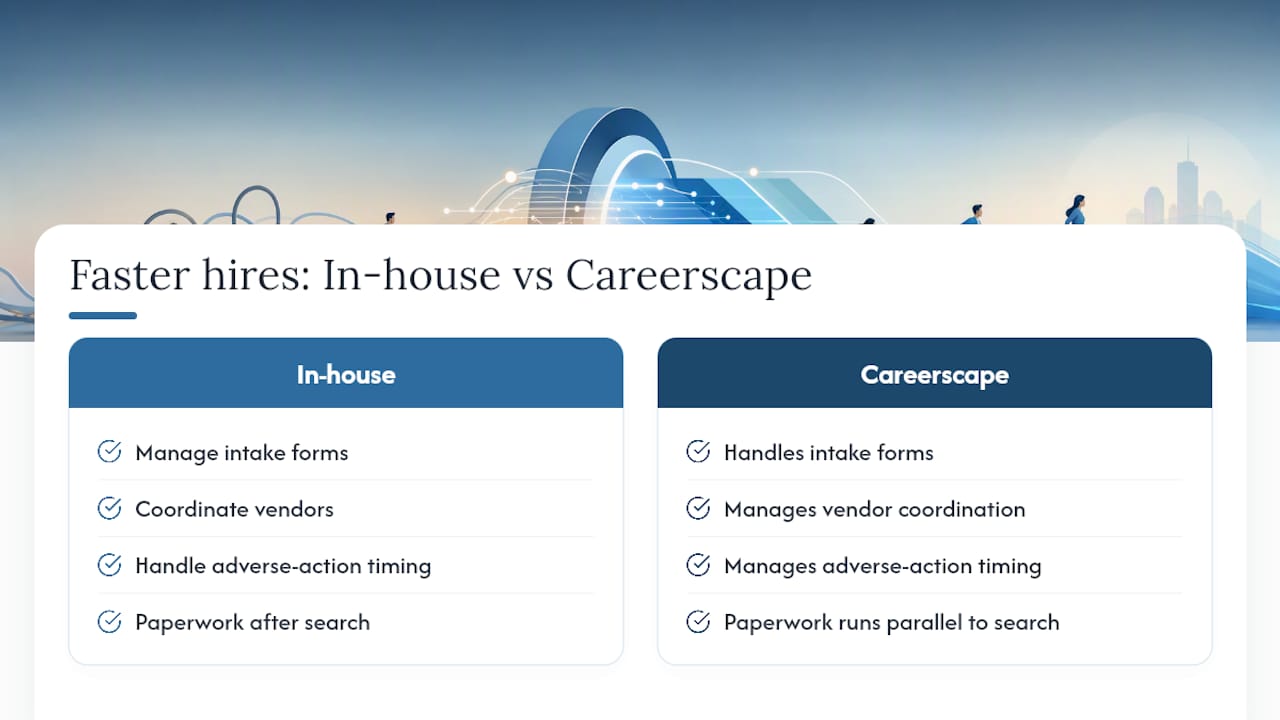 Faster hires: In-house vs Careerscape

In-house

Manage intake forms

Coordinate vendors

Handle adverse-action timing

Paperwork after search

Careerscape

Handles intake forms

Manages vendor coordination

Manages adverse-action timing

Paperwork runs parallel to search